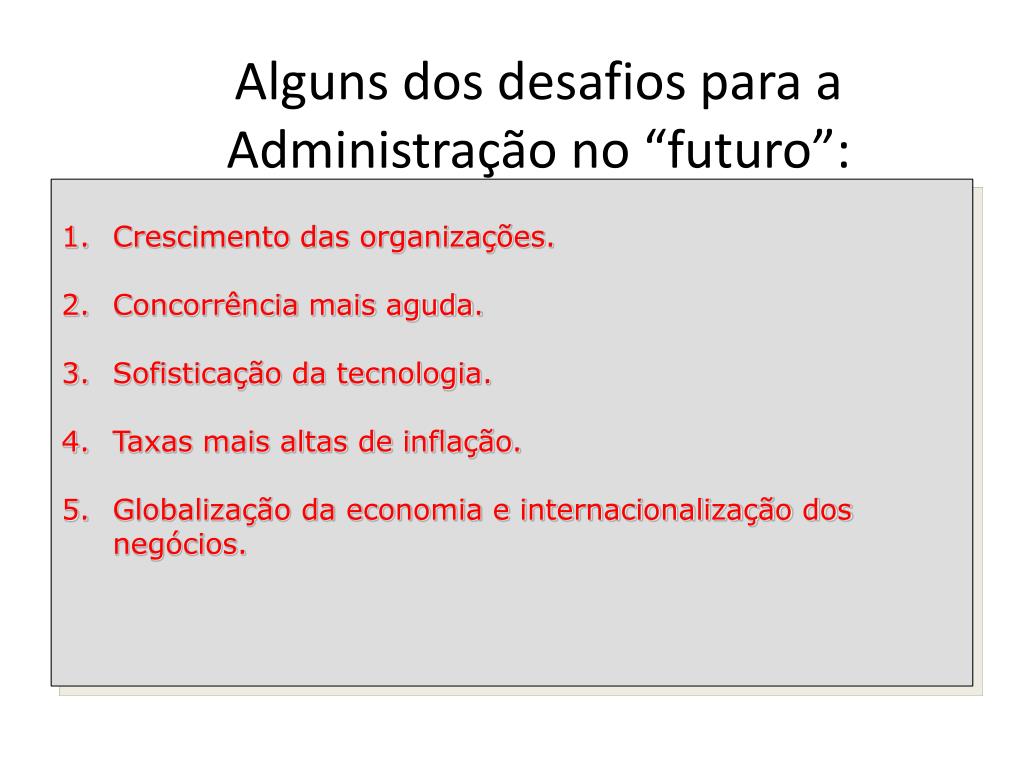 Alguns dos desafios para a Administração no “futuro”:

1. Crescimento das organizações.

2. Concorrência mais aguda.

3. Sofisticação da tecnologia.

4. Taxas mais altas de inflação.

5. Globalização da economia e internacionalização dos negócios.